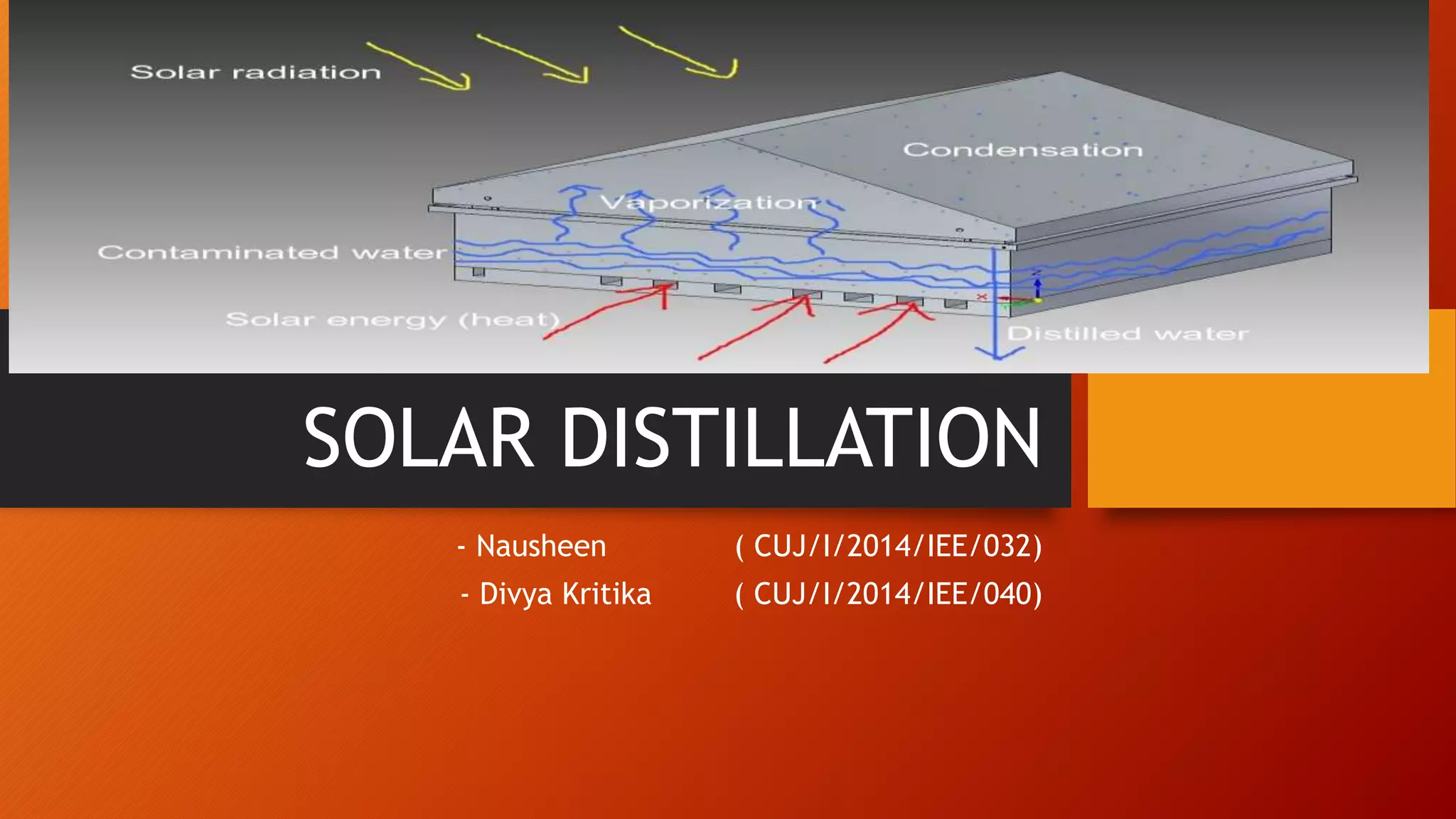 Solar radiation

Condensation

Vaporization

Contaminated water

Solar energy (heat)

Distilled water

SOLAR DISTILLATION

- Nausheen ( CUJ/I/2014/IEE/032)

- Divya Kritika ( CUJ/I/2014/IEE/040)